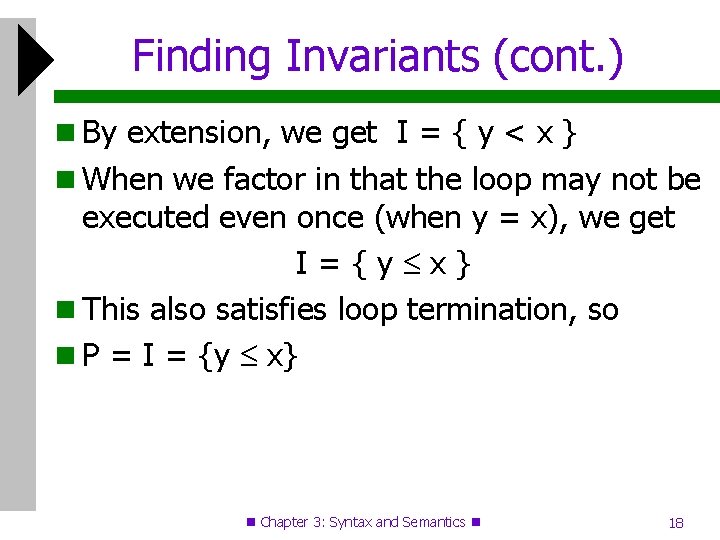 Finding Invariants (cont.)

By extension, we get $I = \{ y < x \}$

When we factor in that the loop may not be executed even once (when $y = x$), we get

$I = \{ y \leq x \}$

This also satisfies loop termination, so

$P = I = \{y \leq x\}$

Chapter 3: Syntax and Semantics

18